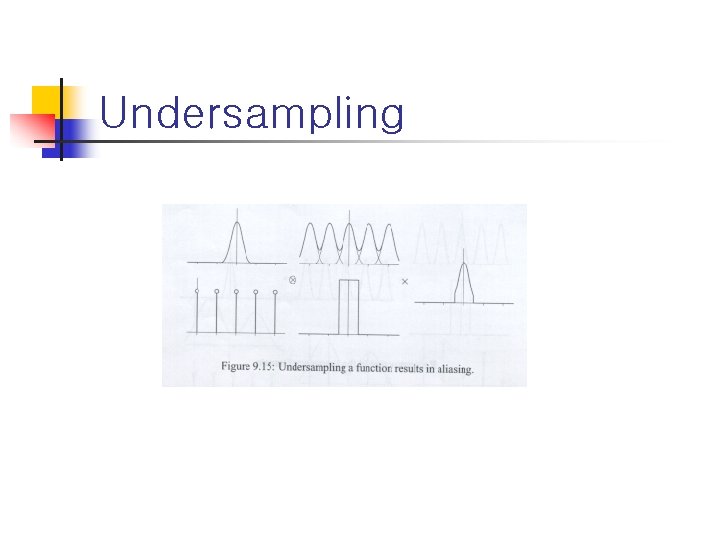 Undersampling

$\otimes$

$\times$

Figure 9.15: Undersampling a function results in aliasing.